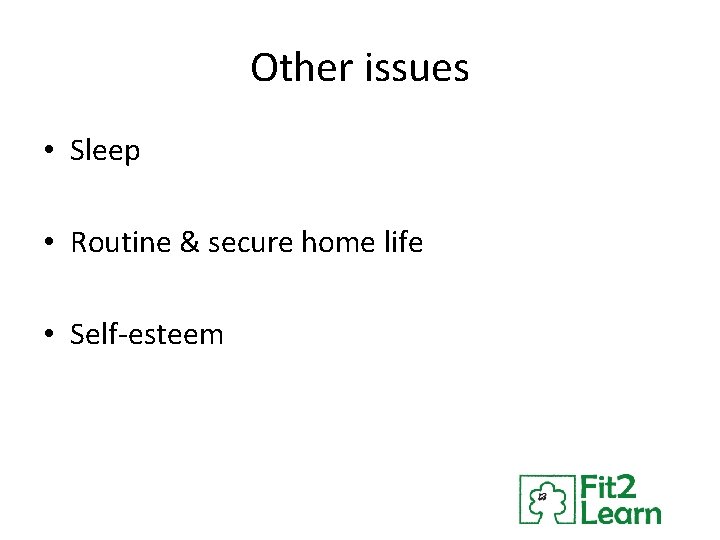 Other issues

• Sleep

• Routine & secure home life

• Self-esteem

Fit2 Learn